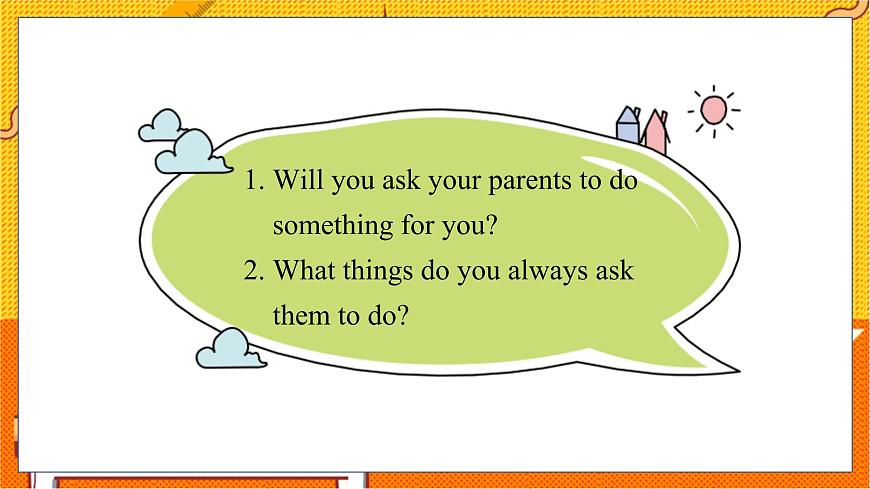 1. Will you ask your parents to do something for you?
2. What things do you always ask them to do?